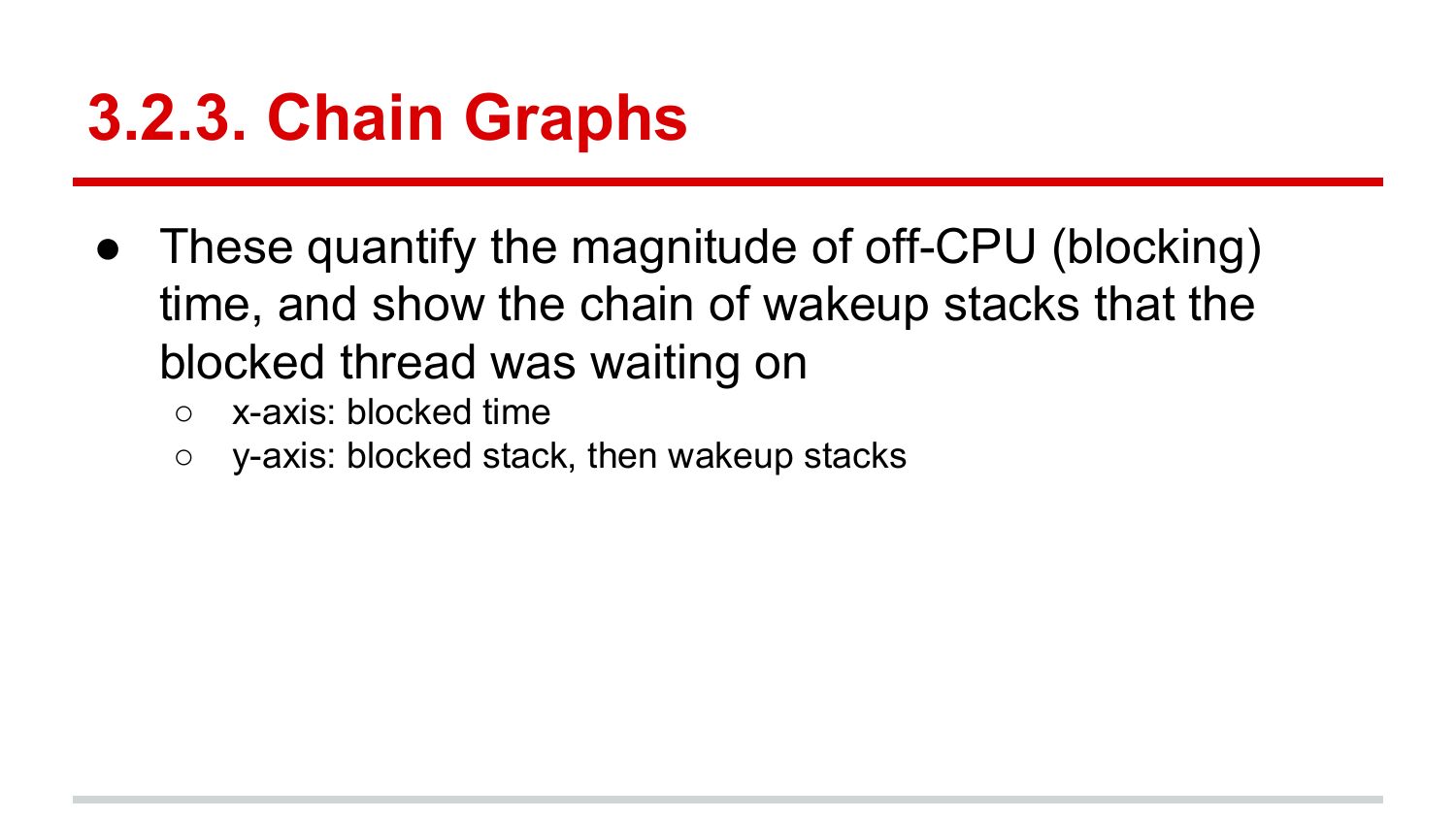 3.2.3. Chain Graphs

● These quantify the magnitude of off-CPU (blocking) time, and show the chain of wakeup stacks that the blocked thread was waiting on
○ x-axis: blocked time
○ y-axis: blocked stack, then wakeup stacks